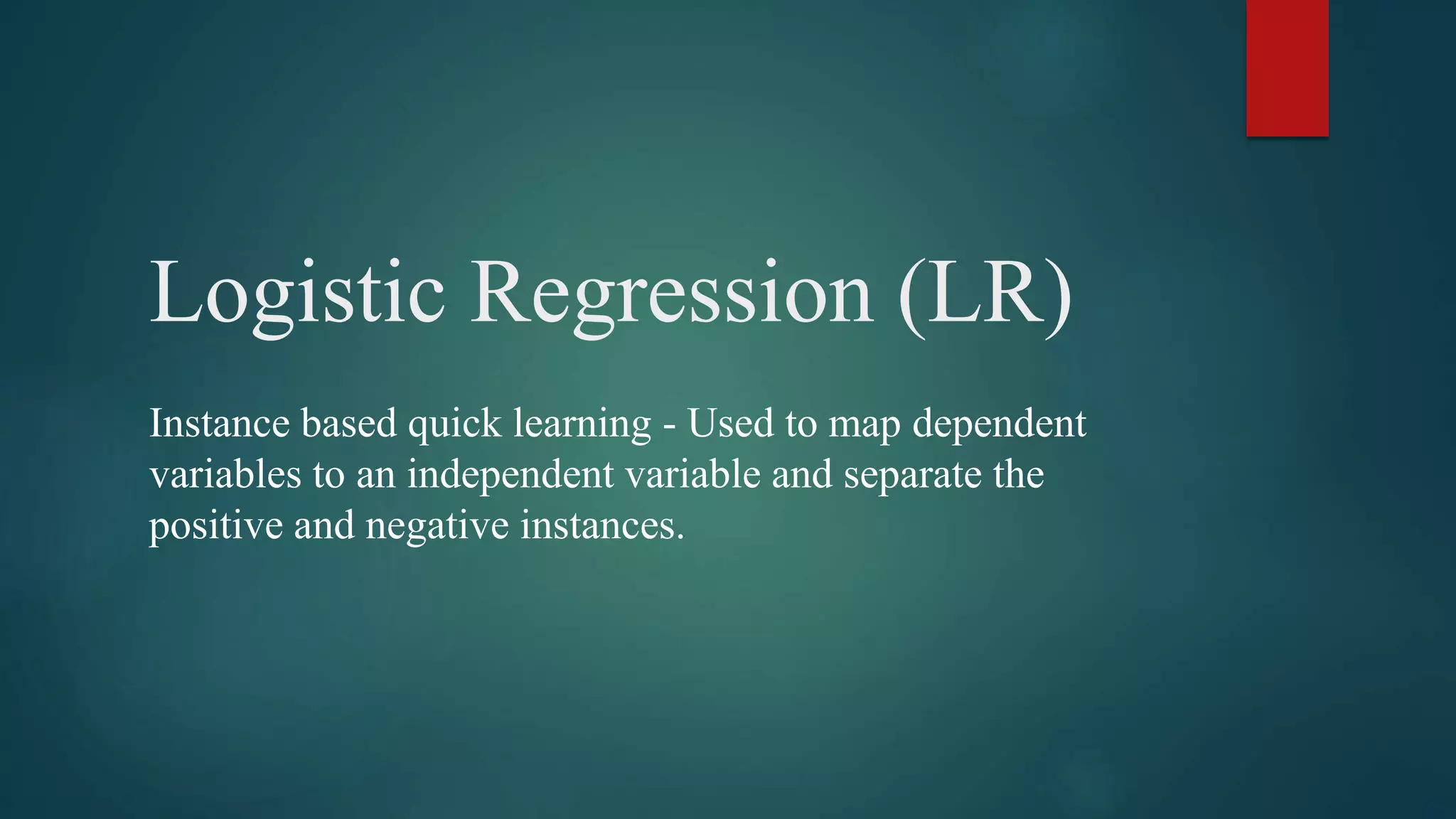 Logistic Regression (LR)

Instance based quick learning - Used to map dependent variables to an independent variable and separate the positive and negative instances.